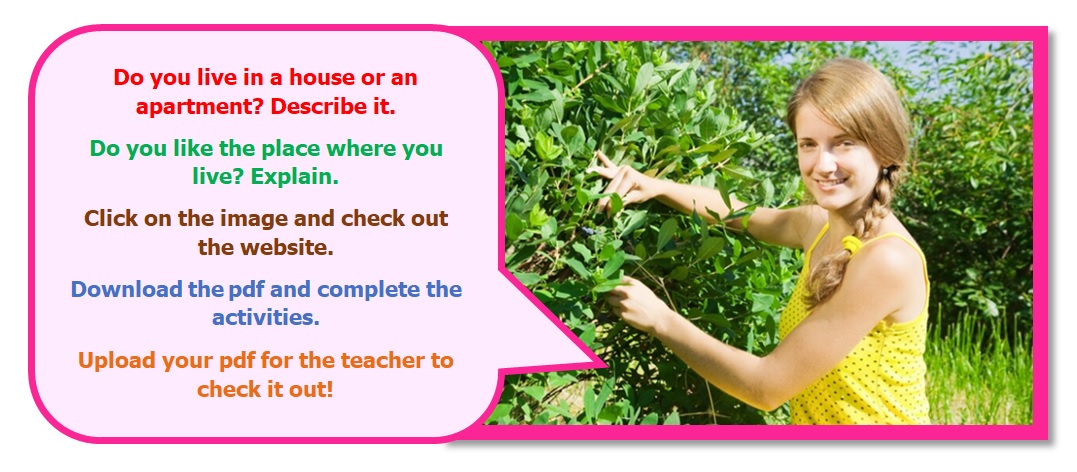 Do you live in a house or an apartment? Describe it.

Do you like the place where you live? Explain.

Click on the image and check out the website.

Download the pdf and complete the activities.

Upload your pdf for the teacher to check it out!